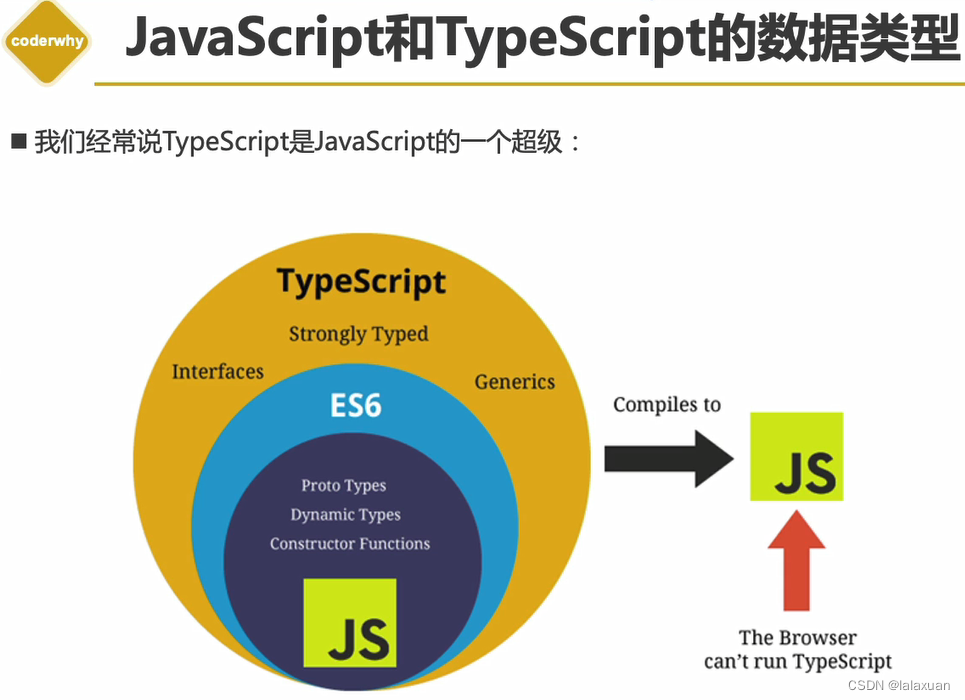 coderwhy

JavaScript和TypeScript的数据类型

■ 我们经常说TypeScript是JavaScript的一个超级：

TypeScript

Strongly Typed

Interfaces

Generics

ES6

Proto Types

Dynamic Types

Constructor Functions

JS

Compiles to

JS

The Browser can't run TypeScript

CSDN @lalaxuan